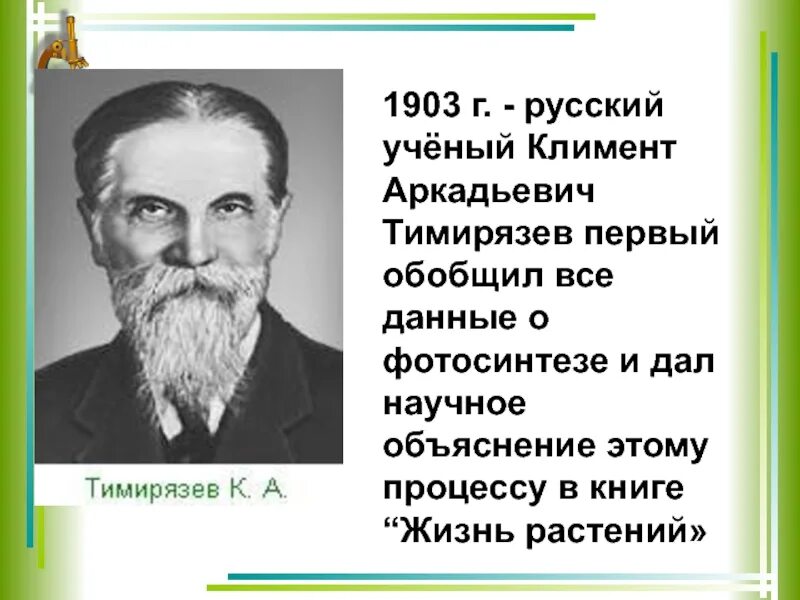 Тимирязев К. А.

1903 г. - русский учёный Климент Аркадьевич Тимирязев первый обобщил все данные о фотосинтезе и дал научное объяснение этому процессу в книге “Жизнь растений»